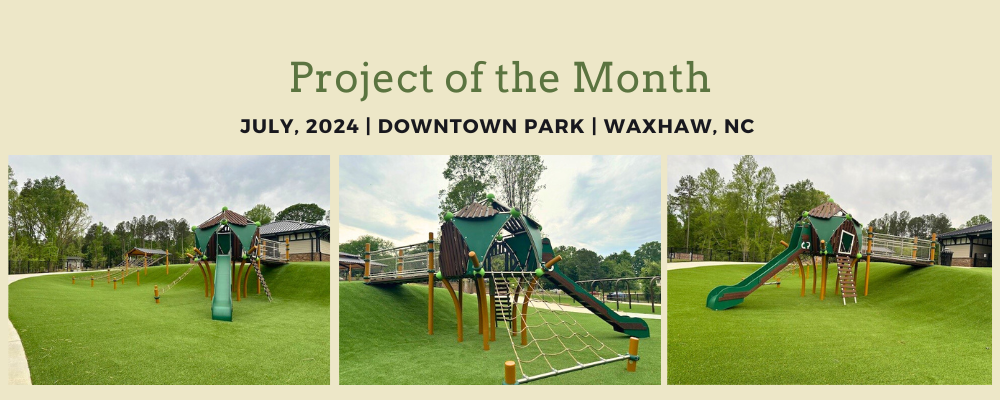 Project of the Month

JULY, 2024 | DOWNTOWN PARK | WAXHAW, NC